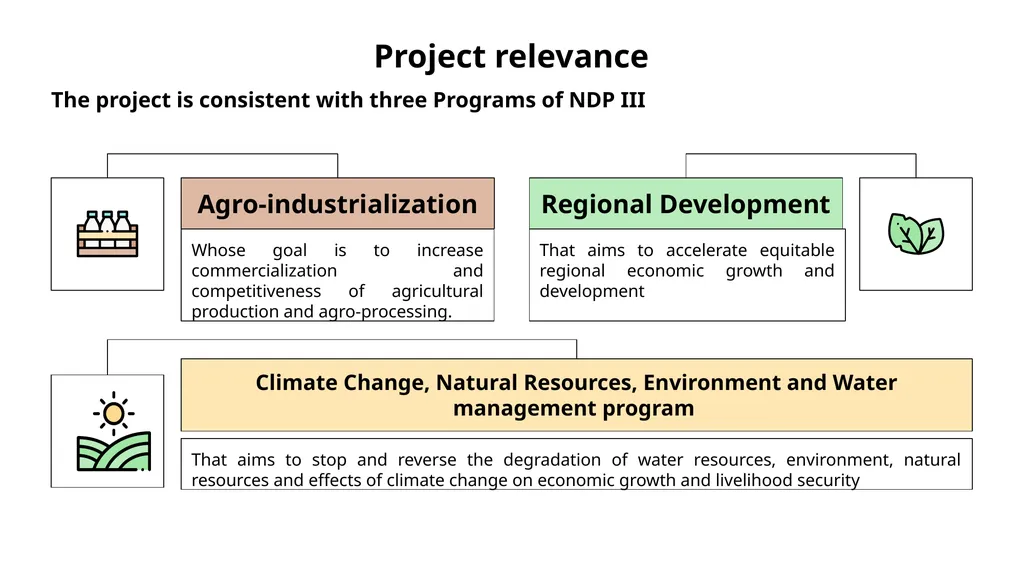 Project relevance

The project is consistent with three Programs of NDP III

Agro-industrialization

Whose goal is to increase commercialization and competitiveness of agricultural production and agro-processing.

Regional Development

That aims to accelerate equitable regional economic growth and development

Climate Change, Natural Resources, Environment and Water management program

That aims to stop and reverse the degradation of water resources, environment, natural resources and effects of climate change on economic growth and livelihood security